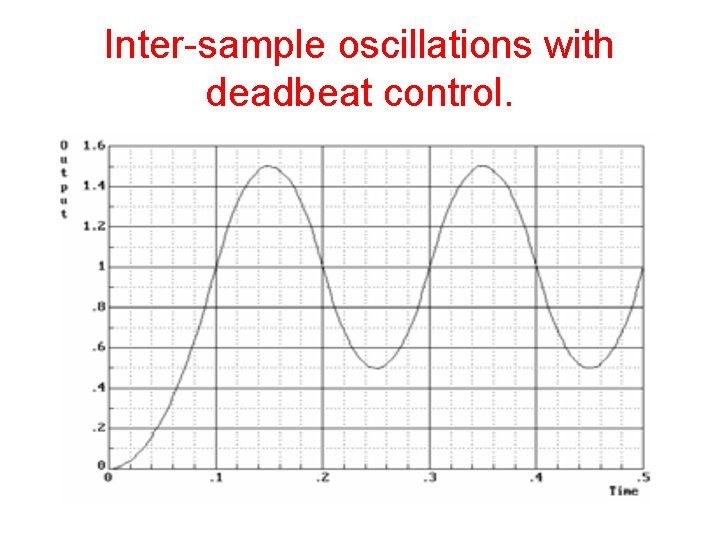 Inter-sample oscillations with deadbeat control.

Output

1.6
1.4
1.2
1
.8
.6
.4
.2
0

0
.1
.2
.3
.4
.5
Time